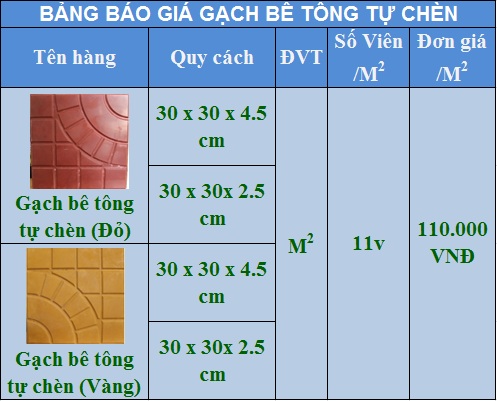 BẢNG BÁO GIÁ GẠCH BÊ TÔNG TỰ CHÈN

| Tên hàng | Quy cách | ĐVT | Số Viên /$M^2$ | Đơn giá /$M^2$ |
|---|---|---|---|---|
| Gạch bê tông tự chèn (Đỏ) | 30 x 30 x 4.5 cm | $M^2$ | 11v | 110.000 VNĐ |
| | 30 x 30x 2.5 cm | | | |
| Gạch bê tông tự chèn (Vàng) | 30 x 30 x 4.5 cm | | | |
| | 30 x 30x 2.5 cm | | | |